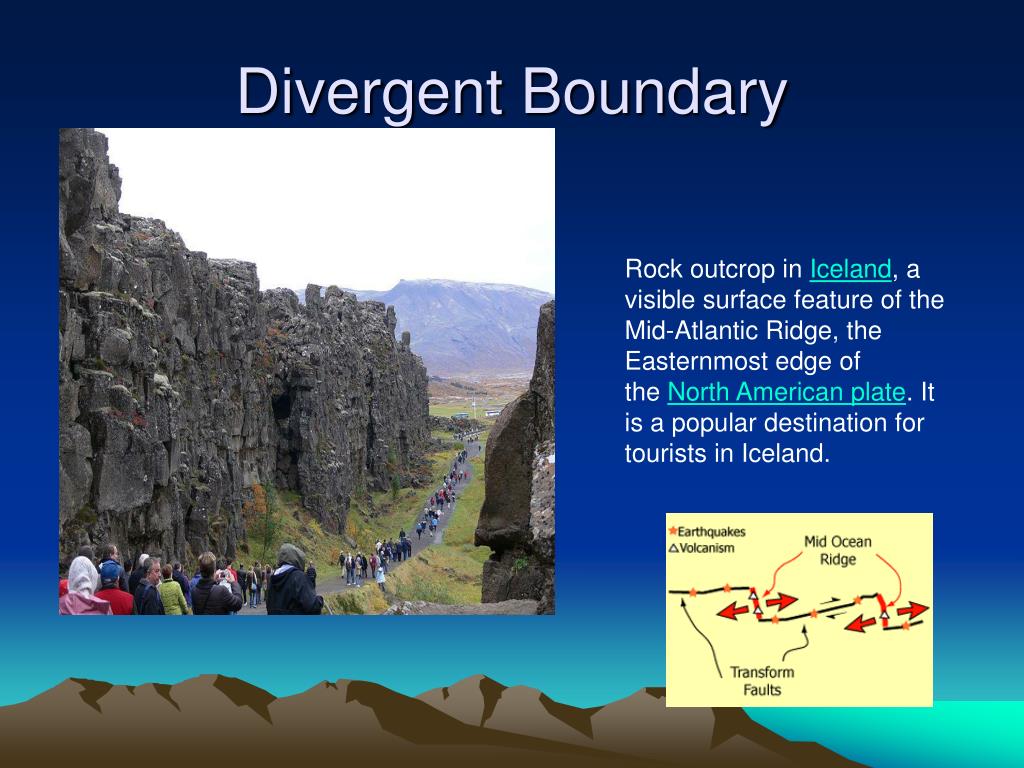 Divergent Boundary

Rock outcrop in Iceland, a visible surface feature of the Mid-Atlantic Ridge, the Easternmost edge of the North American plate. It is a popular destination for tourists in Iceland.

Earthquakes
Volcanism
Mid Ocean Ridge
Transform Faults